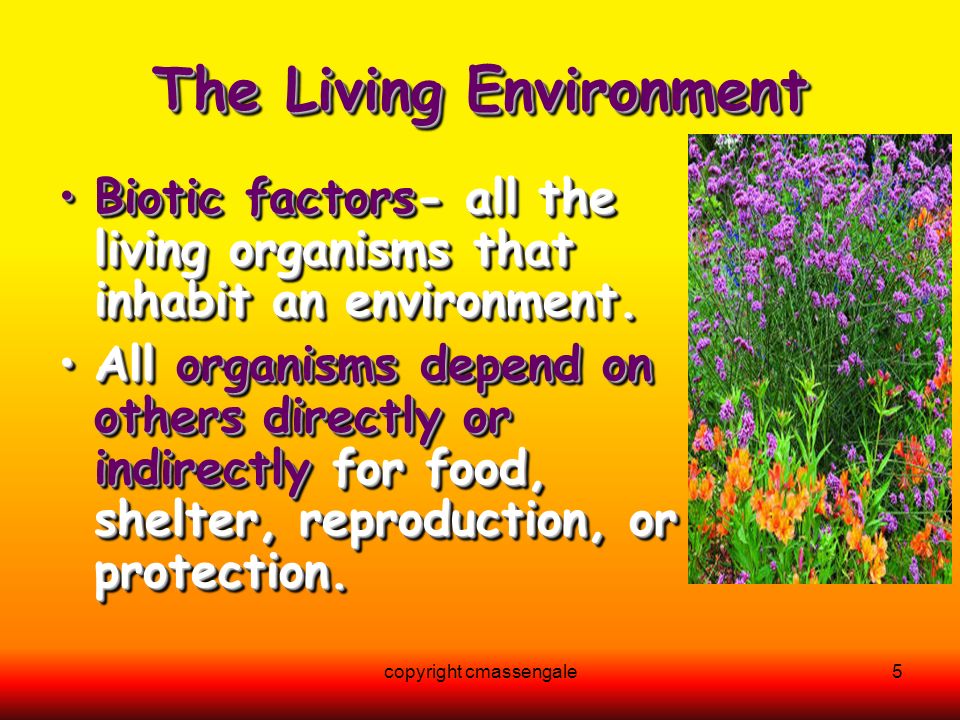 The Living Environment

• Biotic factors- all the living organisms that inhabit an environment.
• All organisms depend on others directly or indirectly for food, shelter, reproduction, or protection.

copyright cmassengale

5